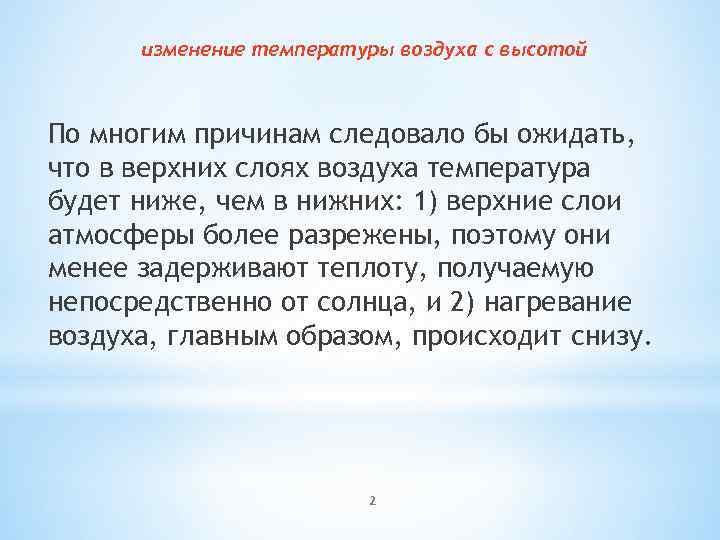 изменение температуры воздуха с высотой

По многим причинам следовало бы ожидать, что в верхних слоях воздуха температура будет ниже, чем в нижних: 1) верхние слои атмосферы более разрежены, поэтому они менее задерживают теплоту, получаемую непосредственно от солнца, и 2) нагревание воздуха, главным образом, происходит снизу.

2